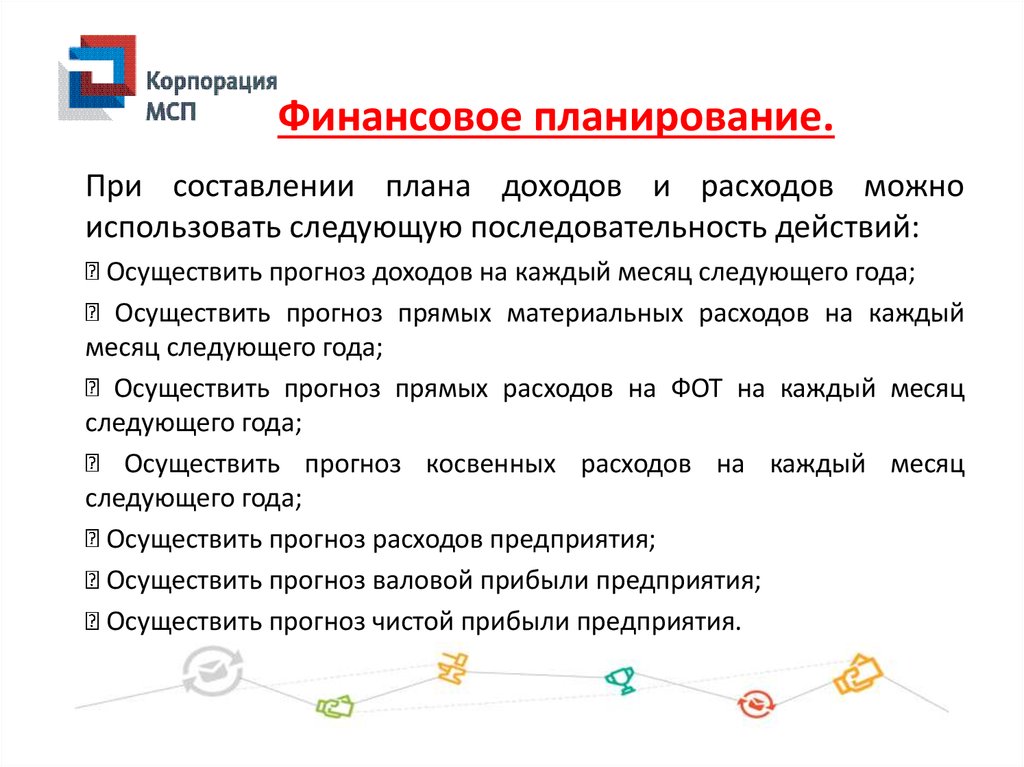 Корпорация МСП

Финансовое планирование.

При составлении плана доходов и расходов можно использовать следующую последовательность действий:

 Осуществить прогноз доходов на каждый месяц следующего года;

 Осуществить прогноз прямых материальных расходов на каждый месяц следующего года;

 Осуществить прогноз прямых расходов на ФОТ на каждый месяц следующего года;

 Осуществить прогноз косвенных расходов на каждый месяц следующего года;

 Осуществить прогноз расходов предприятия;

 Осуществить прогноз валовой прибыли предприятия;

 Осуществить прогноз чистой прибыли предприятия.